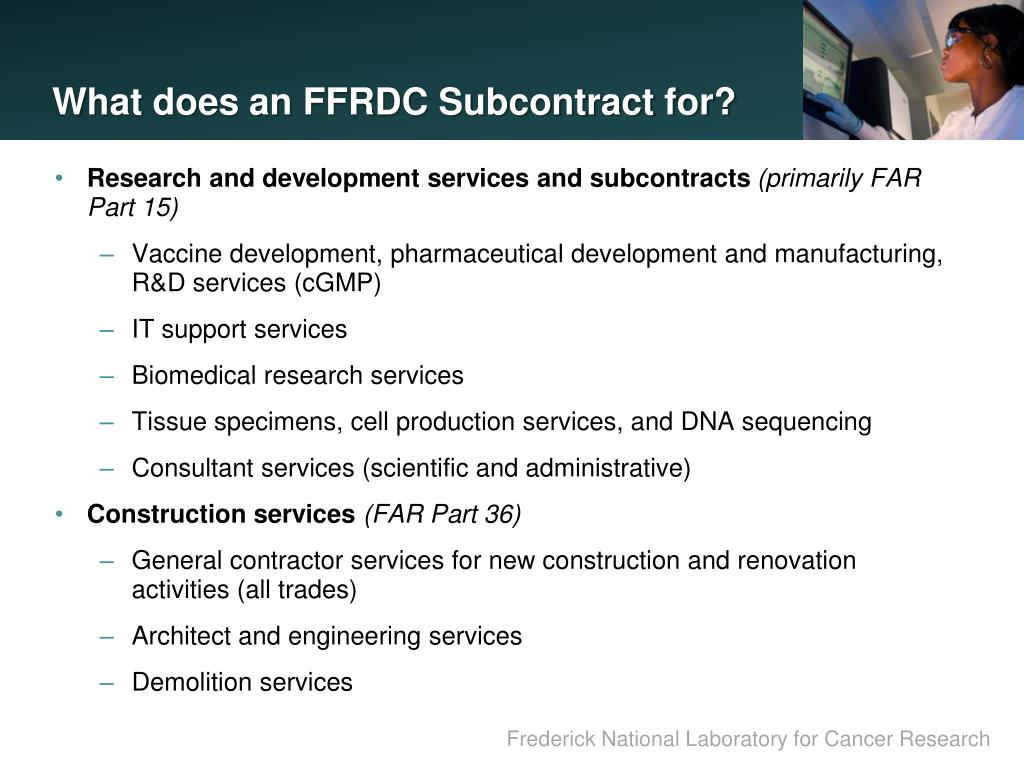 What does an FFRDC Subcontract for?

• Research and development services and subcontracts (primarily FAR Part 15)

– Vaccine development, pharmaceutical development and manufacturing, R&D services (cGMP)

– IT support services

– Biomedical research services

– Tissue specimens, cell production services, and DNA sequencing

– Consultant services (scientific and administrative)

• Construction services (FAR Part 36)

– General contractor services for new construction and renovation activities (all trades)

– Architect and engineering services

– Demolition services

Frederick National Laboratory for Cancer Research